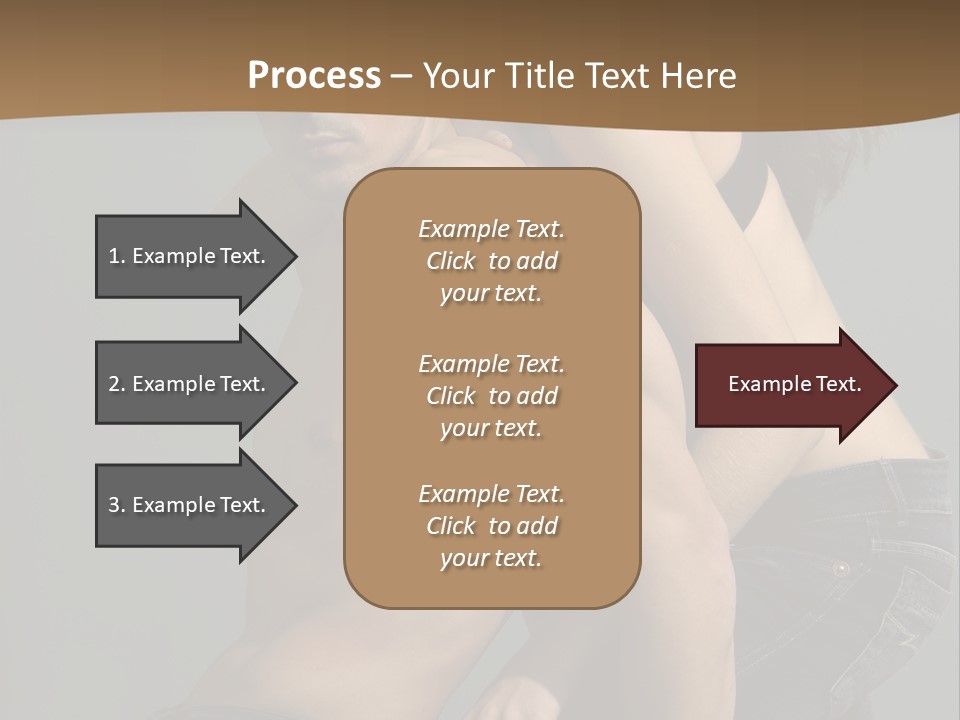 Process – Your Title Text Here

1. Example Text.

2. Example Text.

3. Example Text.

Example Text. Click to add your text.

Example Text. Click to add your text.

Example Text. Click to add your text.

Example Text.